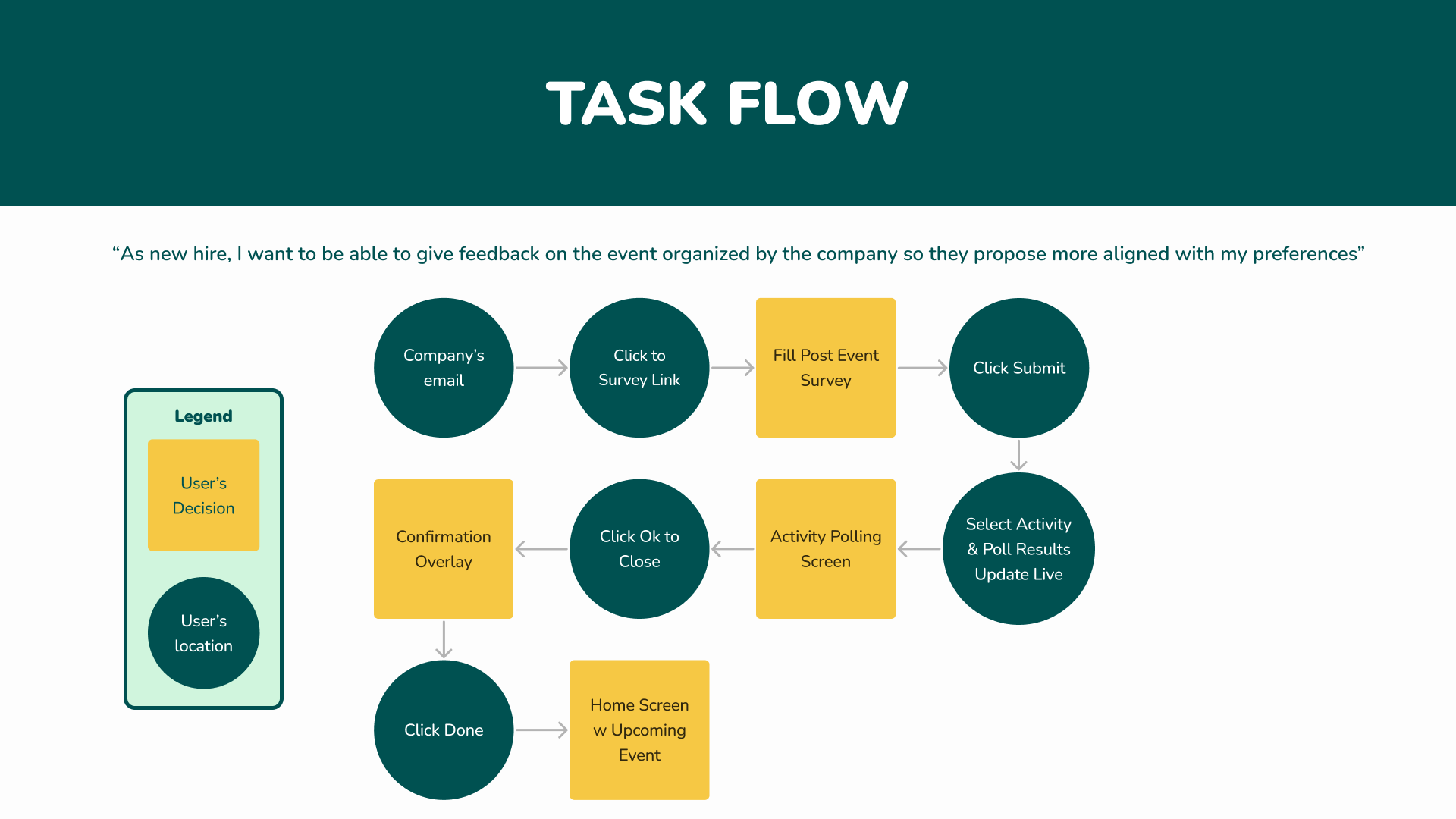 TASK FLOW

“As new hire, I want to be able to give feedback on the event organized by the company so they propose more aligned with my preferences”

Legend

User’s Decision

User’s location

Company’s email

Click to Survey Link

Fill Post Event Survey

Click Submit

Select Activity & Poll Results Update Live

Activity Polling Screen

Click Ok to Close

Confirmation Overlay

Click Done

Home Screen w Upcoming Event